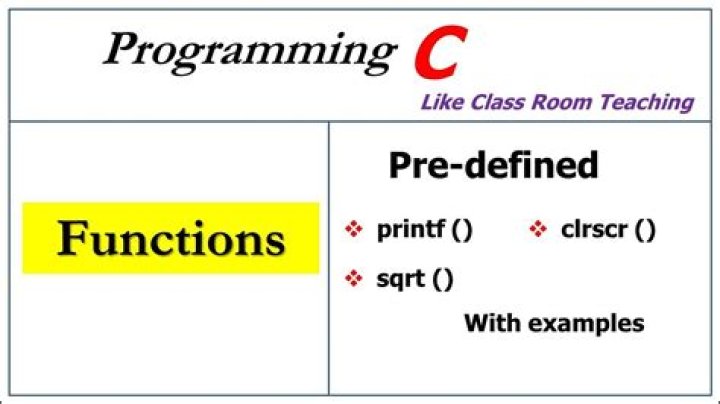 Programming C
Like Class Room Teaching

Functions

Pre-defined

❖ printf () ❖ clrscr ()
❖ sqrt ()

With examples